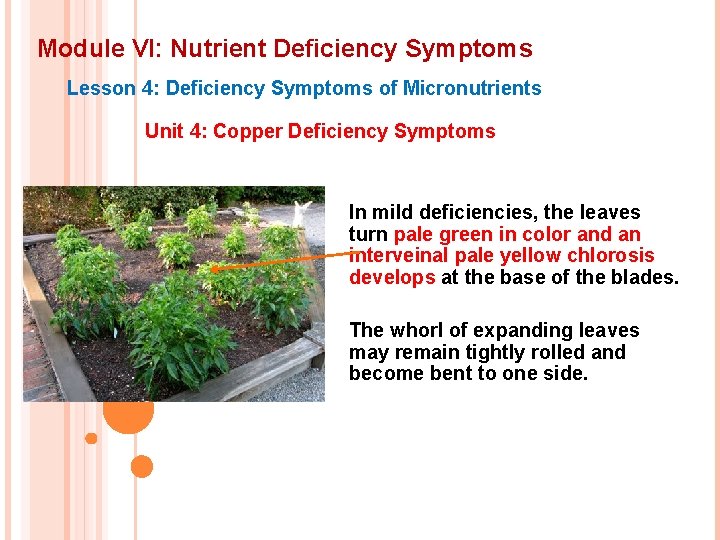 Module VI: Nutrient Deficiency Symptoms

Lesson 4: Deficiency Symptoms of Micronutrients

Unit 4: Copper Deficiency Symptoms

In mild deficiencies, the leaves turn pale green in color and an interveinal pale yellow chlorosis develops at the base of the blades.

The whorl of expanding leaves may remain tightly rolled and become bent to one side.